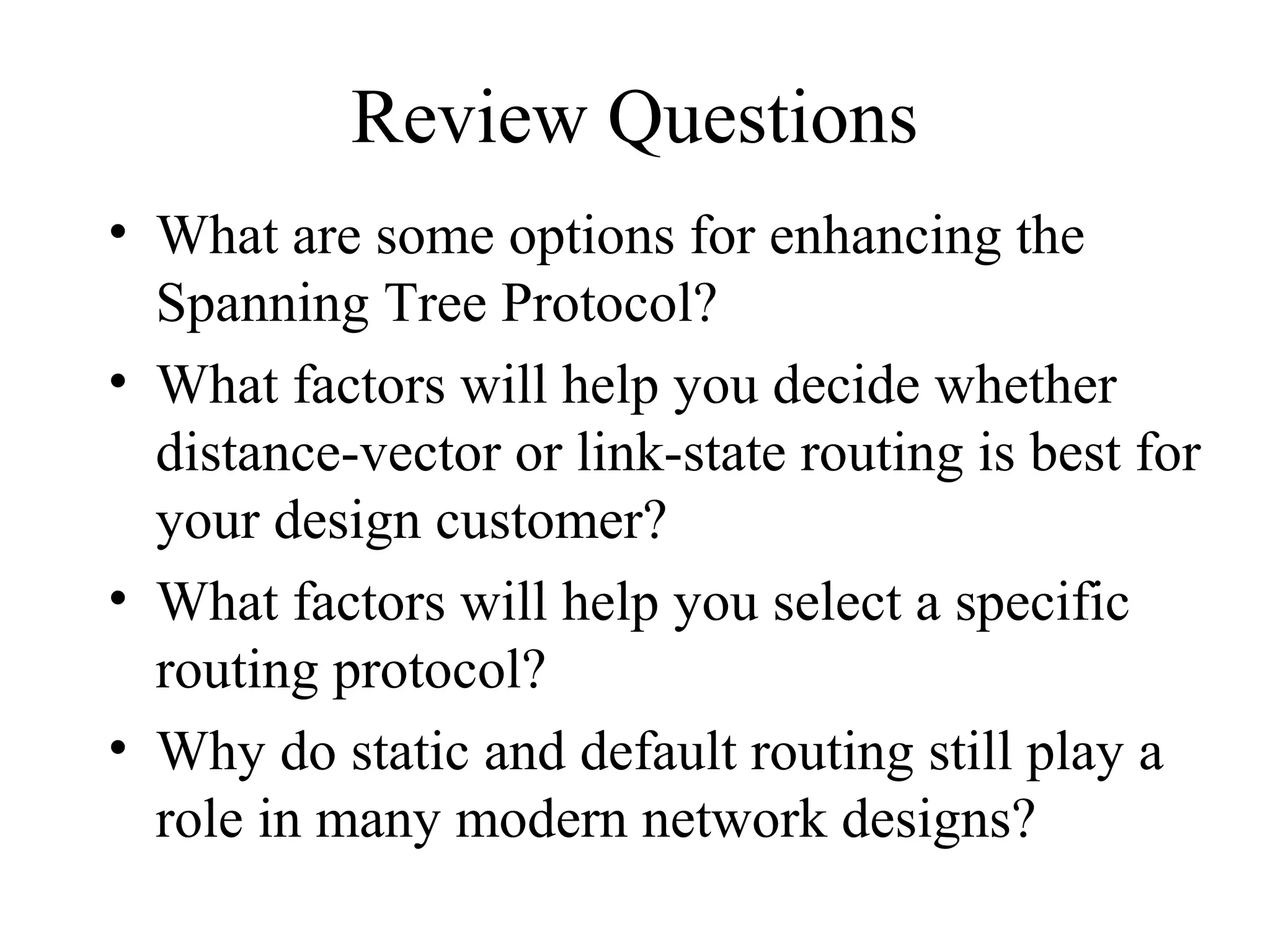 Review Questions

• What are some options for enhancing the Spanning Tree Protocol?
• What factors will help you decide whether distance-vector or link-state routing is best for your design customer?
• What factors will help you select a specific routing protocol?
• Why do static and default routing still play a role in many modern network designs?